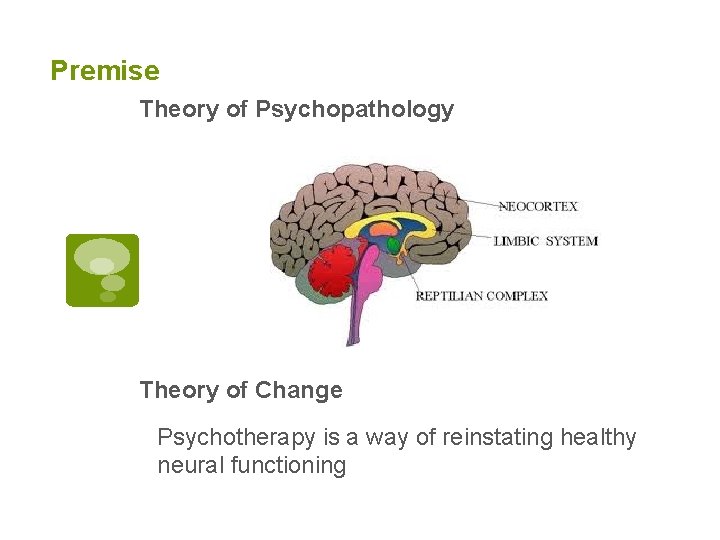 Premise

Theory of Psychopathology

NEOCORTEX

LIMBIC SYSTEM

REPTILIAN COMPLEX

Theory of Change

Psychotherapy is a way of reinstating healthy neural functioning